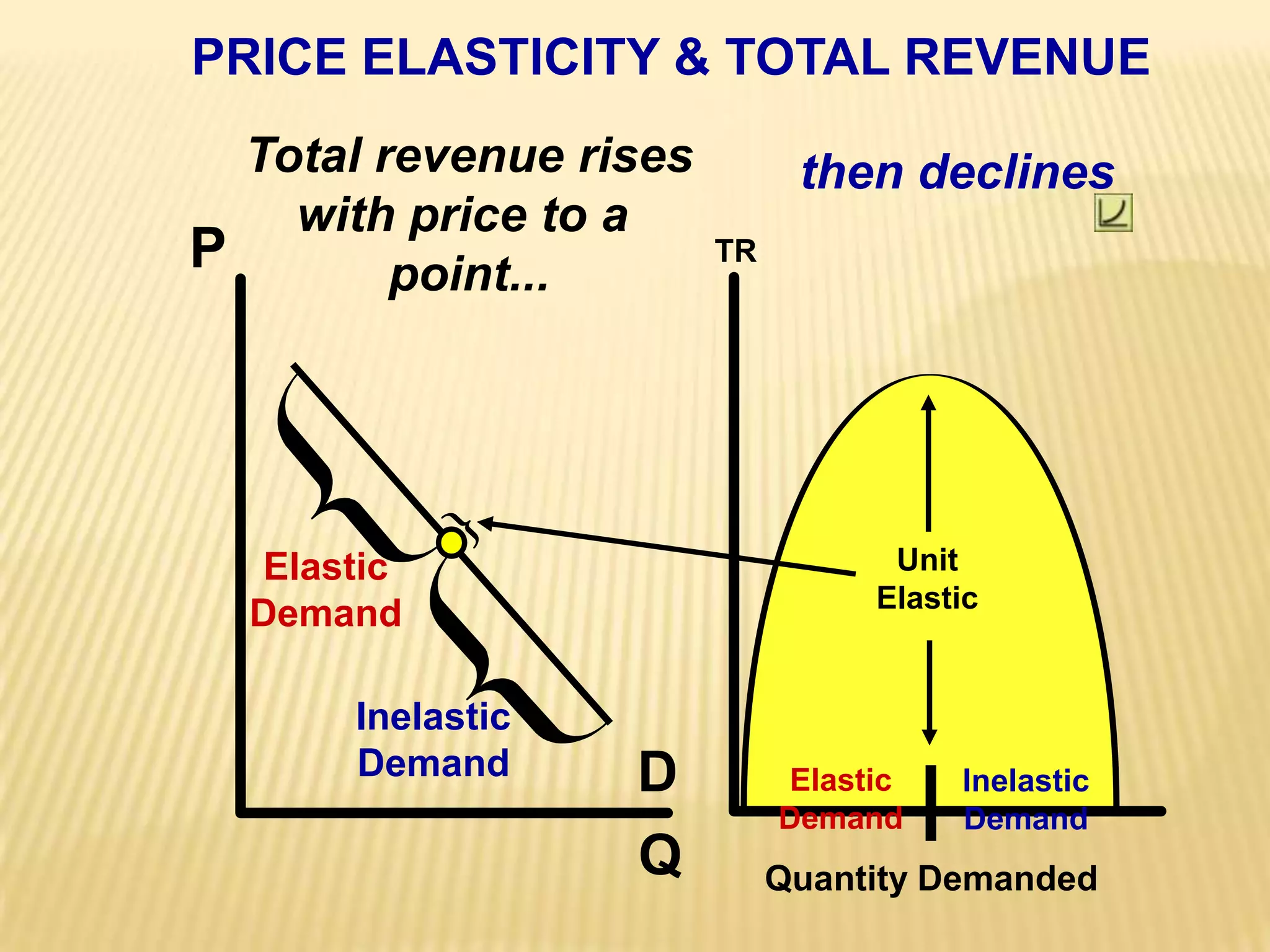 PRICE ELASTICITY & TOTAL REVENUE

Total revenue rises with price to a point...

then declines

P

TR

Elastic Demand

Inelastic Demand

D

Q

Unit Elastic

Elastic Demand

Inelastic Demand

Quantity Demanded